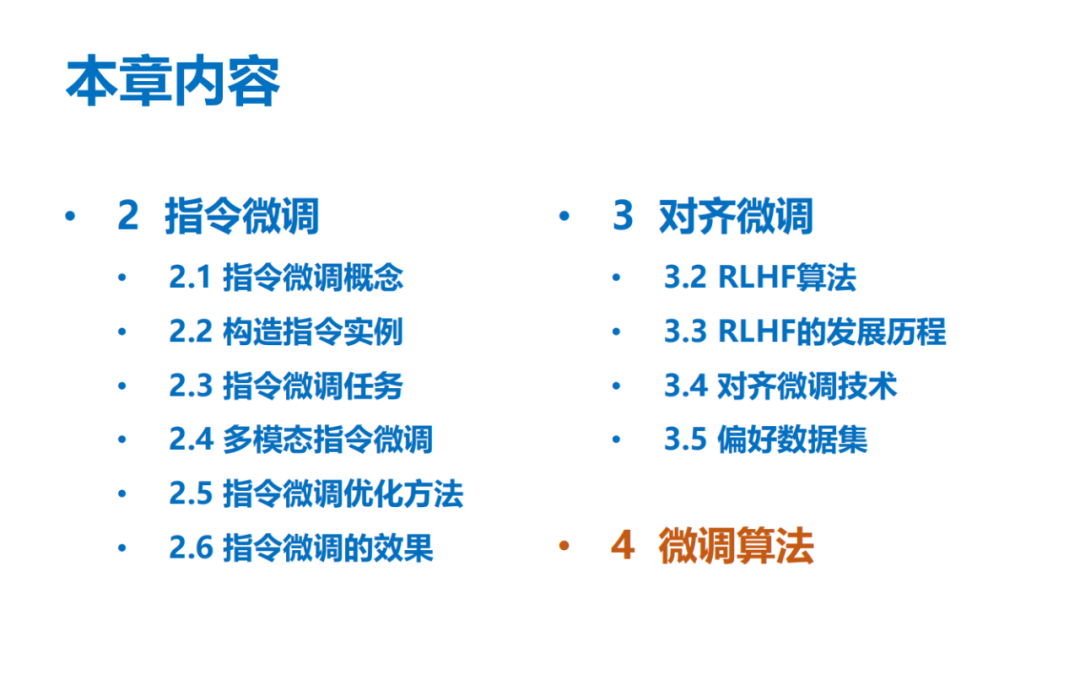 本章内容

• 2 指令微调
  • 2.1 指令微调概念
  • 2.2 构造指令实例
  • 2.3 指令微调任务
  • 2.4 多模态指令微调
  • 2.5 指令微调优化方法
  • 2.6 指令微调的效果

• 3 对齐微调
  • 3.2 RLHF算法
  • 3.3 RLHF的发展历程
  • 3.4 对齐微调技术
  • 3.5 偏好数据集

• 4 微调算法